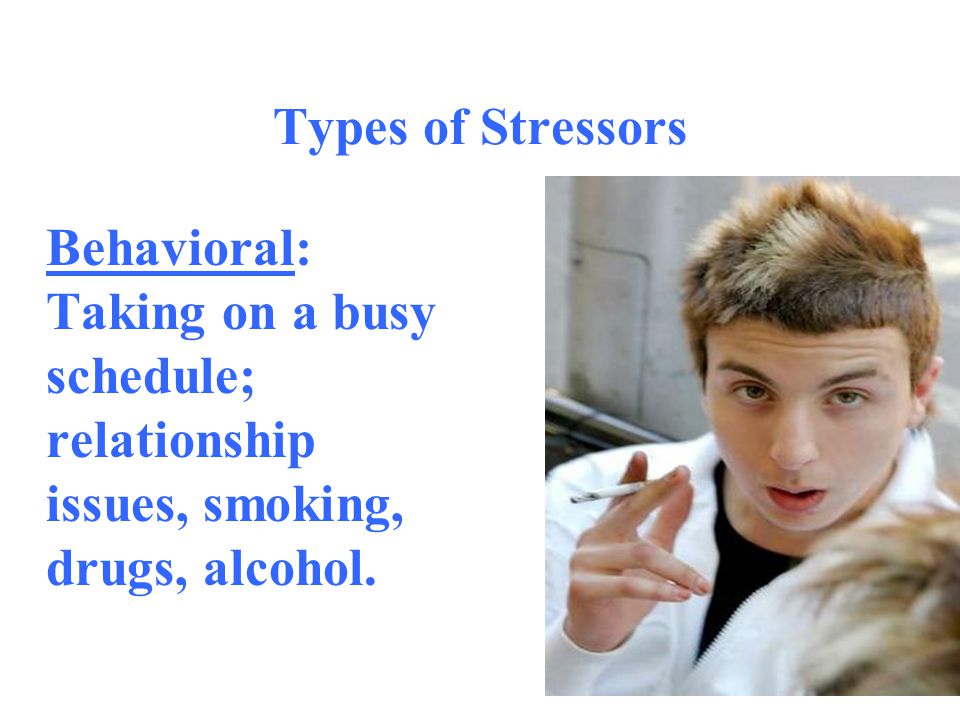 Types of Stressors

Behavioral:
Taking on a busy schedule; relationship issues, smoking, drugs, alcohol.